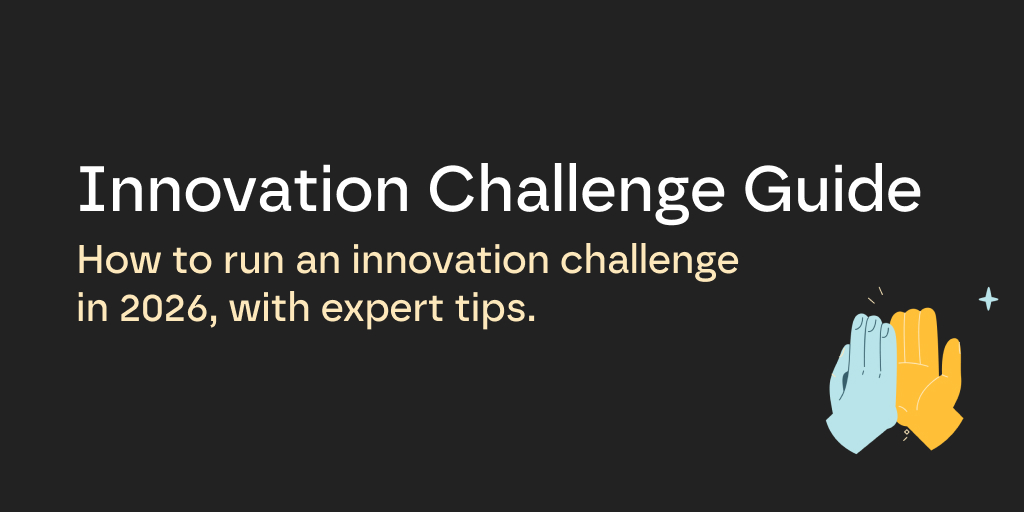 Innovation Challenge Guide

How to run an innovation challenge in 2026, with expert tips.